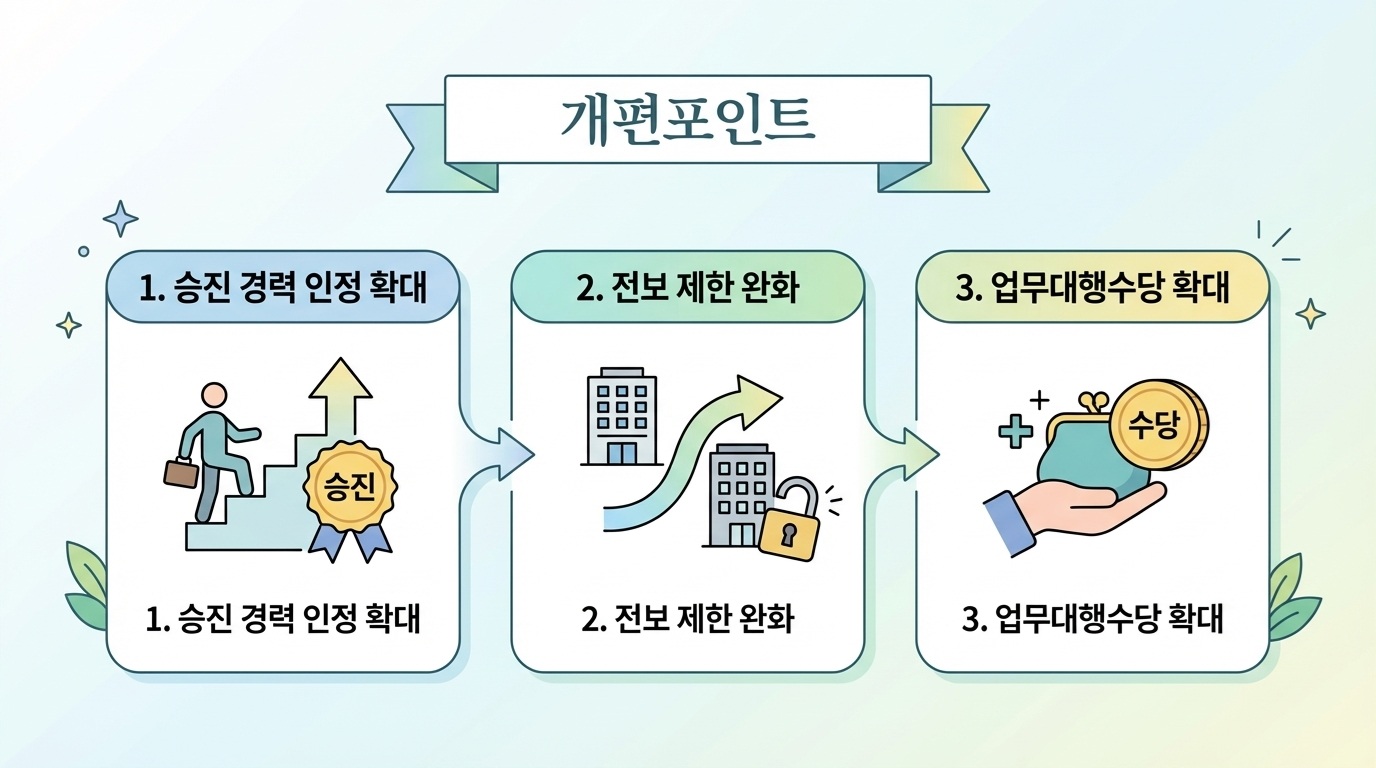 개편포인트

1. 승진 경력 인정 확대

승진

1. 승진 경력 인정 확대

2. 전보 제한 완화

2. 전보 제한 완화

3. 업무대행수당 확대

수당

3. 업무대행수당 확대